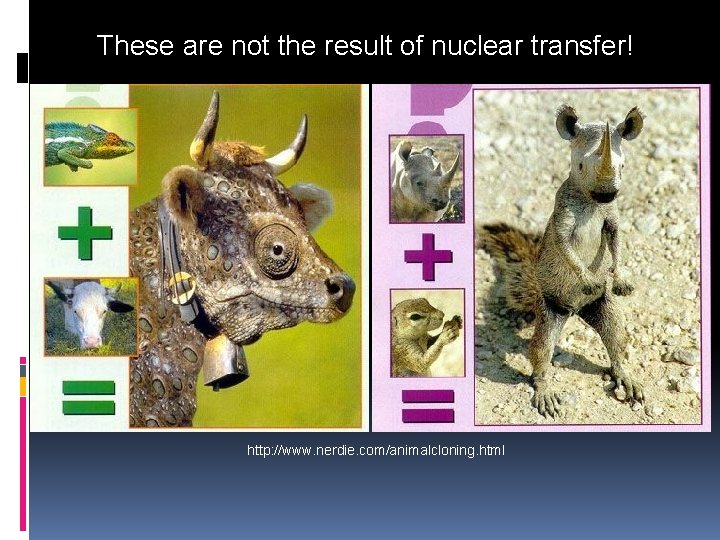 These are not the result of nuclear transfer!

+

=

+

=

http://www.nerdie.com/animalcloning.html